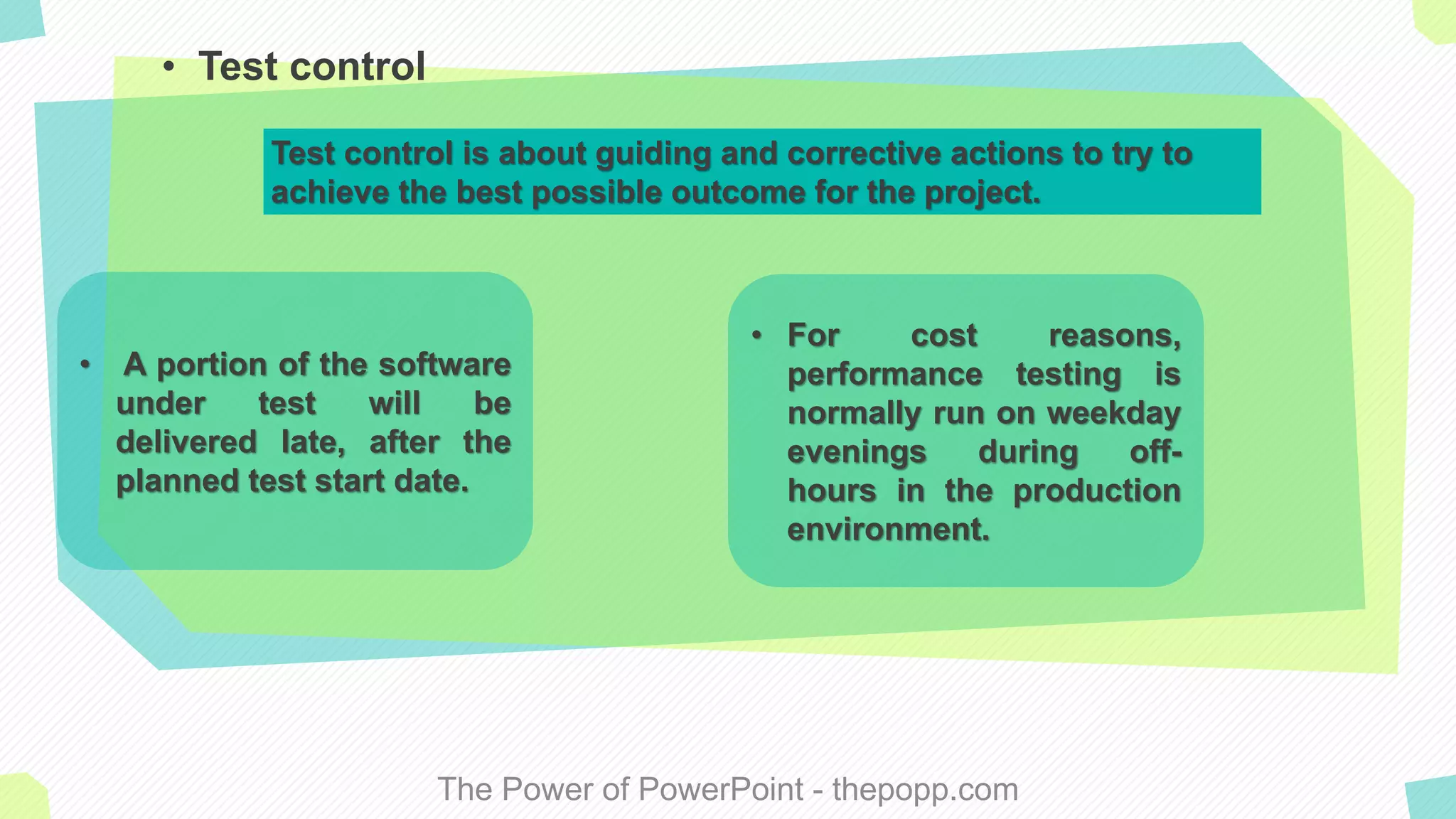 • Test control

Test control is about guiding and corrective actions to try to achieve the best possible outcome for the project.

• A portion of the software under test will be delivered late, after the planned test start date.

• For cost reasons, performance testing is normally run on weekday evenings during off-hours in the production environment.

The Power of PowerPoint - thepopp.com